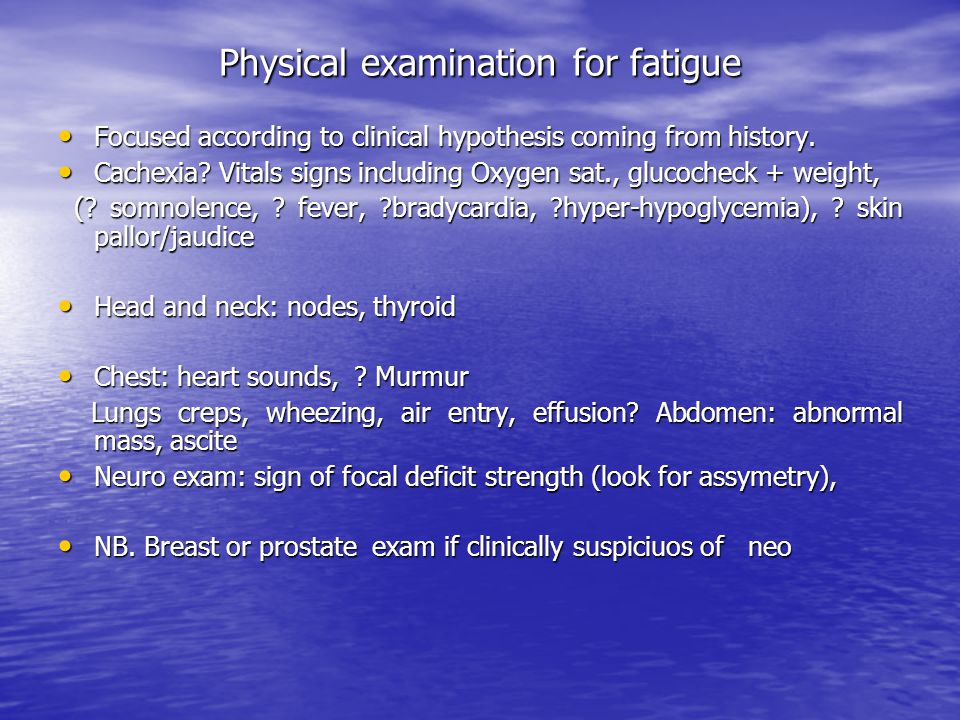 Physical examination for fatigue

• Focused according to clinical hypothesis coming from history.
• Cachexia? Vitals signs including Oxygen sat., glucocheck + weight, (? somnolence, ? fever, ?bradycardia, ?hyper-hypoglycemia), ? skin pallor/jaudice

• Head and neck: nodes, thyroid

• Chest: heart sounds, ? Murmur
Lungs creps, wheezing, air entry, effusion? Abdomen: abnormal mass, ascite
• Neuro exam: sign of focal deficit strength (look for assymetry),

• NB. Breast or prostate exam if clinically suspiciuos of neo